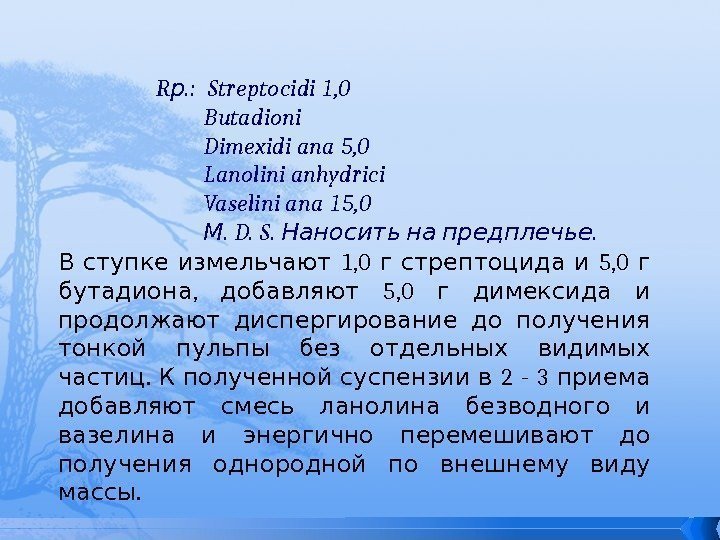 Rp.: Streptocidi 1,0
Butadioni
Dimexidi ana 5,0
Lanolini anhydrici
Vaselini ana 15,0
M. D. S. Наносить на предплечье.

В ступке измельчают 1,0 г стрептоцида и 5,0 г бутадиона, добавляют 5,0 г димексида и продолжают диспергирование до получения тонкой пульпы без отдельных видимых частиц. К полученной суспензии в 2 - 3 приема добавляют смесь ланолина безводного и вазелина и энергично перемешивают до получения однородной по внешнему виду массы.